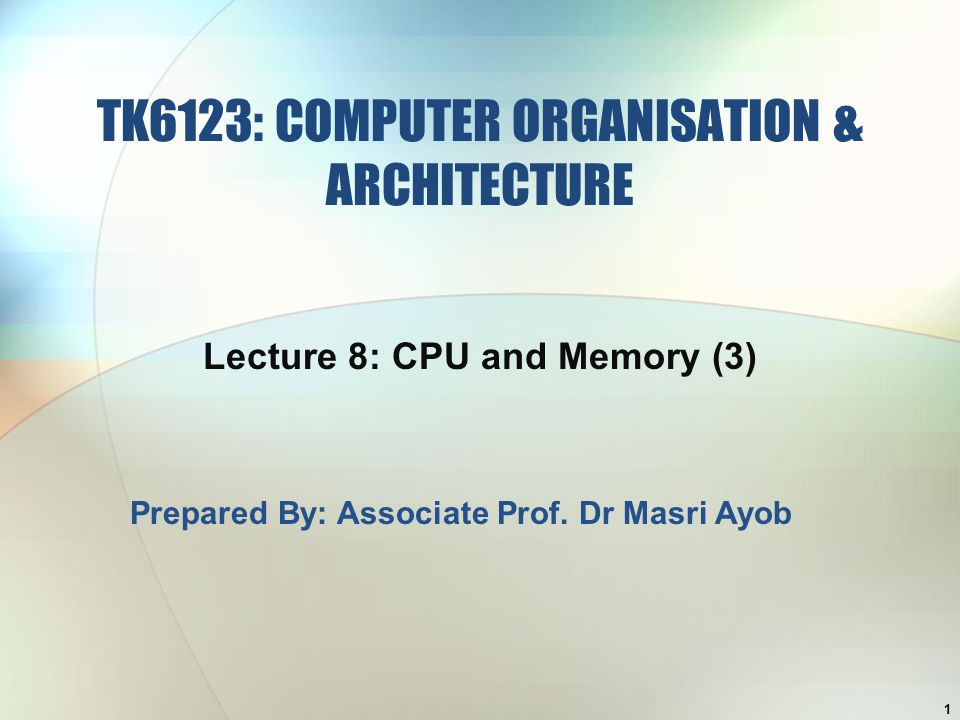 TK6123: COMPUTER ORGANISATION & ARCHITECTURE

Lecture 8: CPU and Memory (3)

Prepared By: Associate Prof. Dr Masri Ayob

1